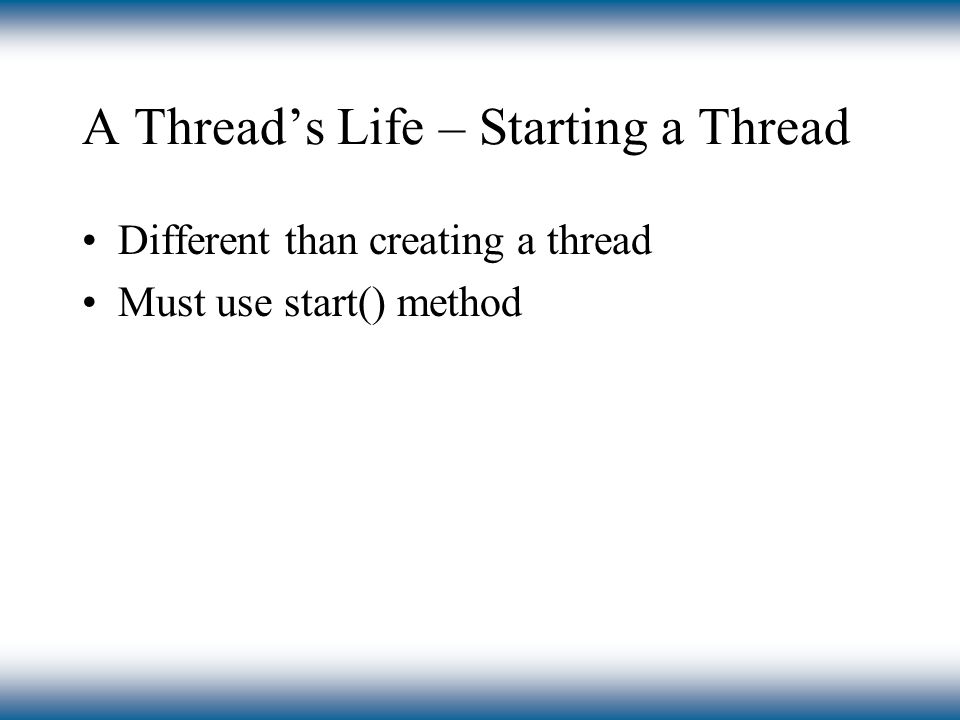 A Thread’s Life – Starting a Thread

• Different than creating a thread
• Must use start() method